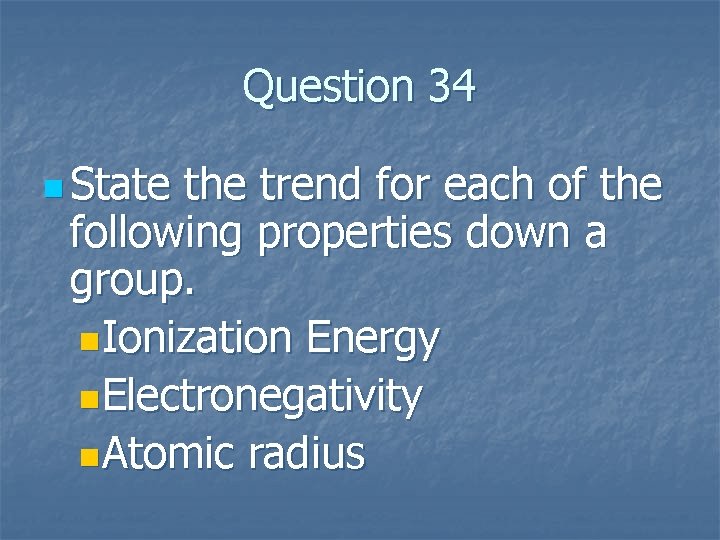 Question 34

State the trend for each of the following properties down a group.

Ionization Energy

Electronegativity

Atomic radius